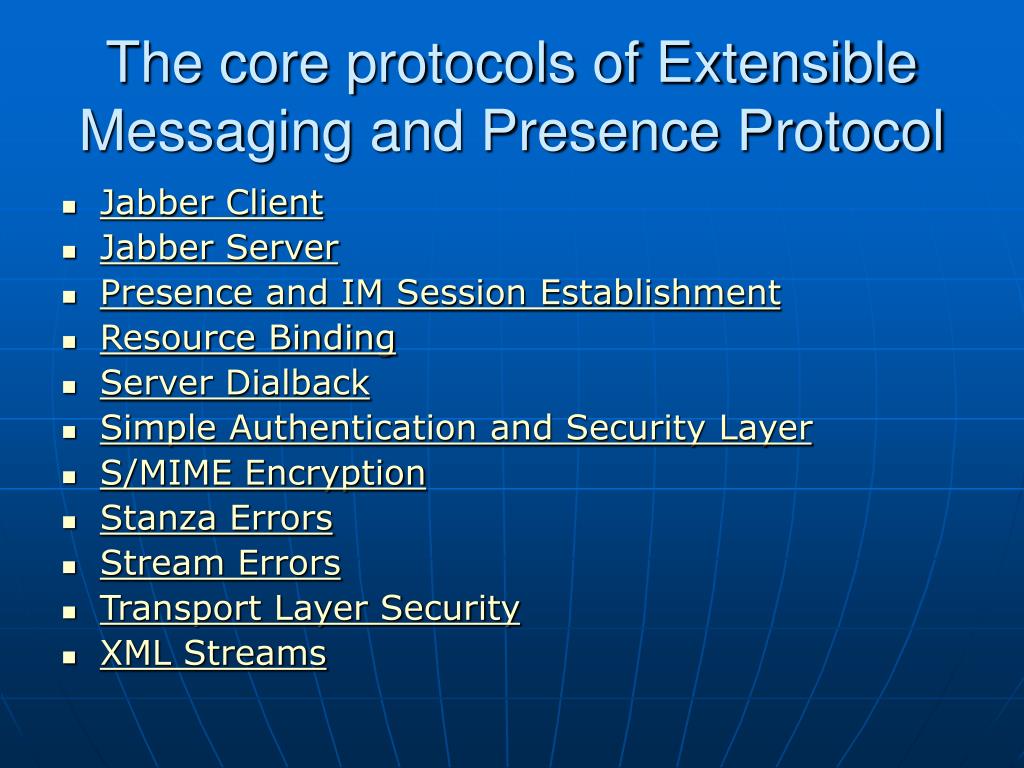 The core protocols of Extensible Messaging and Presence Protocol

- Jabber Client
- Jabber Server
- Presence and IM Session Establishment
- Resource Binding
- Server Dialback
- Simple Authentication and Security Layer
- S/MIME Encryption
- Stanza Errors
- Stream Errors
- Transport Layer Security
- XML Streams